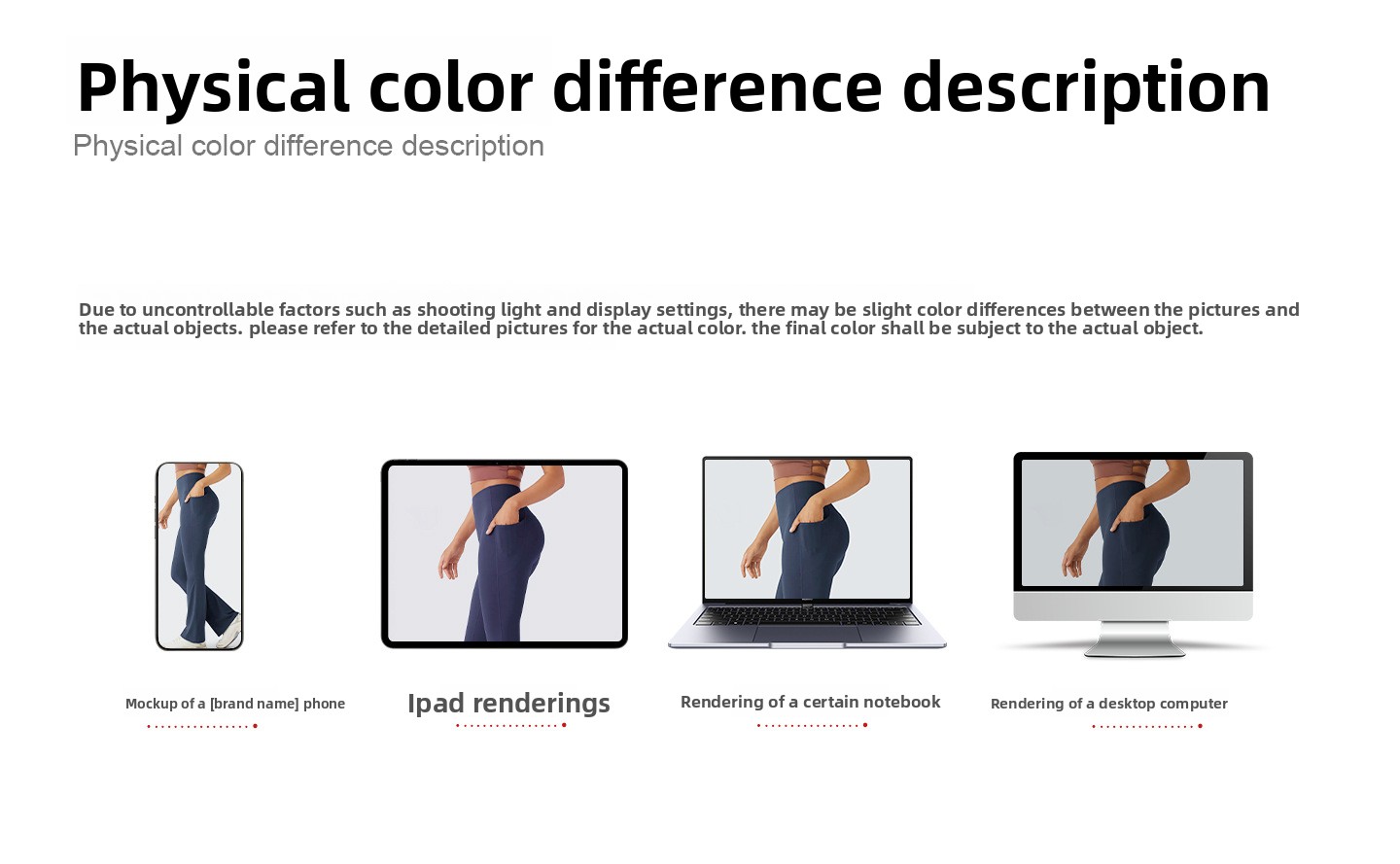 Physical color difference description
Physical color difference description

Due to uncontrollable factors such as shooting light and display settings, there may be slight color differences between the pictures and the actual objects. please refer to the detailed pictures for the actual color. the final color shall be subject to the actual object.

Mockup of a [brand name] phone

Ipad renderings

Rendering of a certain notebook

Rendering of a desktop computer